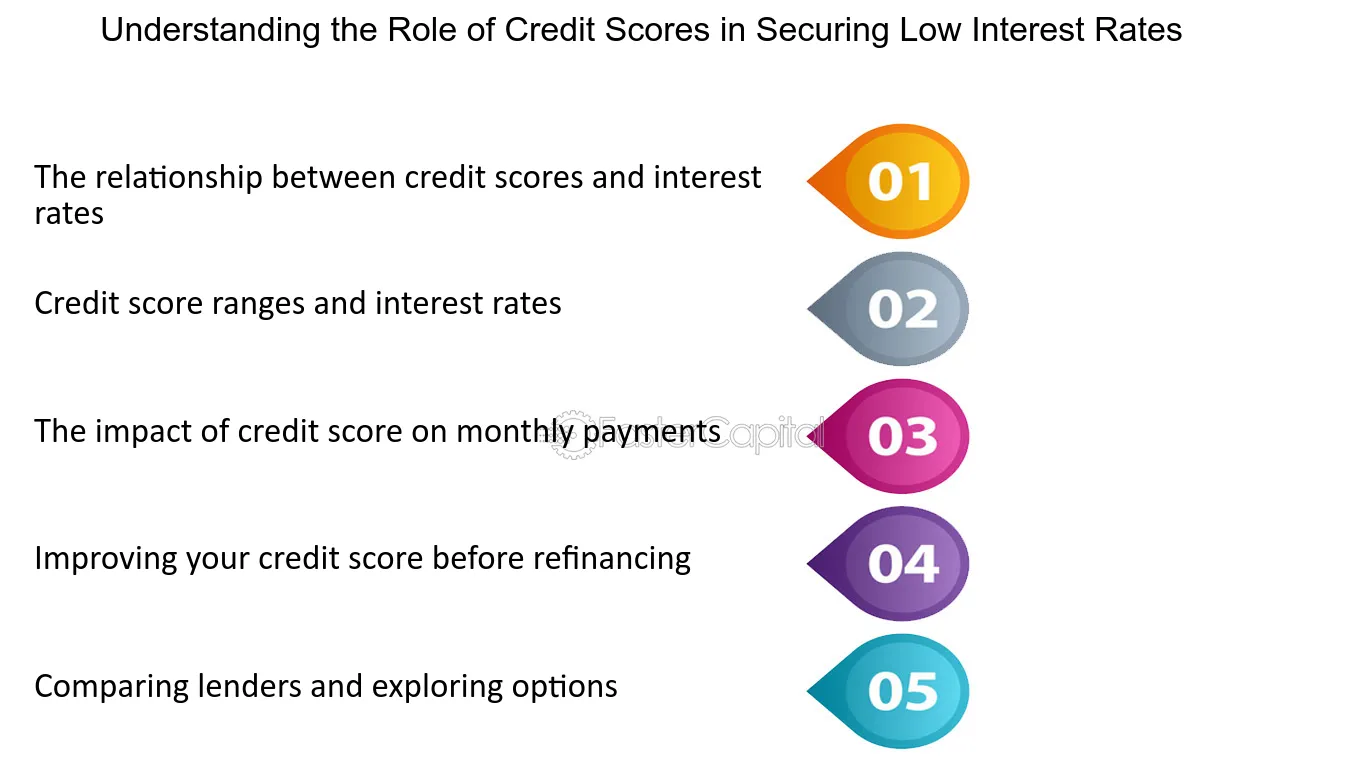 Understanding the Role of Credit Scores in Securing Low Interest Rates

The relationship between credit scores and interest rates

01

Credit score ranges and interest rates

02

The impact of credit score on monthly payments

FasterCapital

03

Improving your credit score before refinancing

04

Comparing lenders and exploring options

05